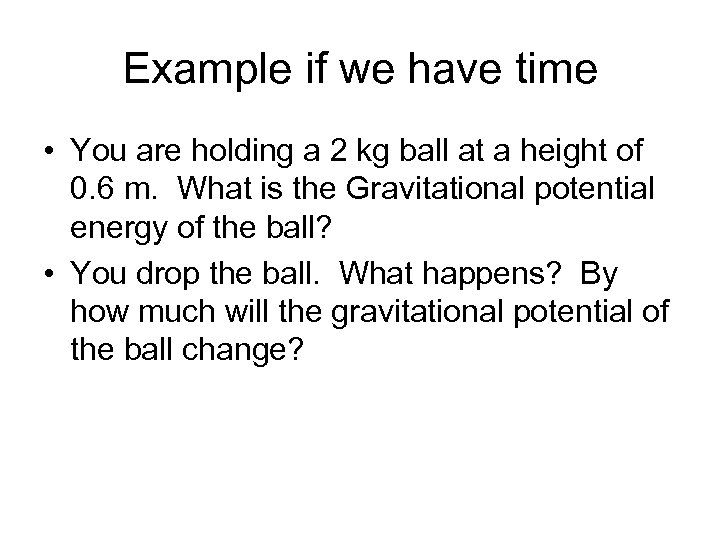 Example if we have time

• You are holding a 2 kg ball at a height of 0.6 m. What is the Gravitational potential energy of the ball?
• You drop the ball. What happens? By how much will the gravitational potential of the ball change?